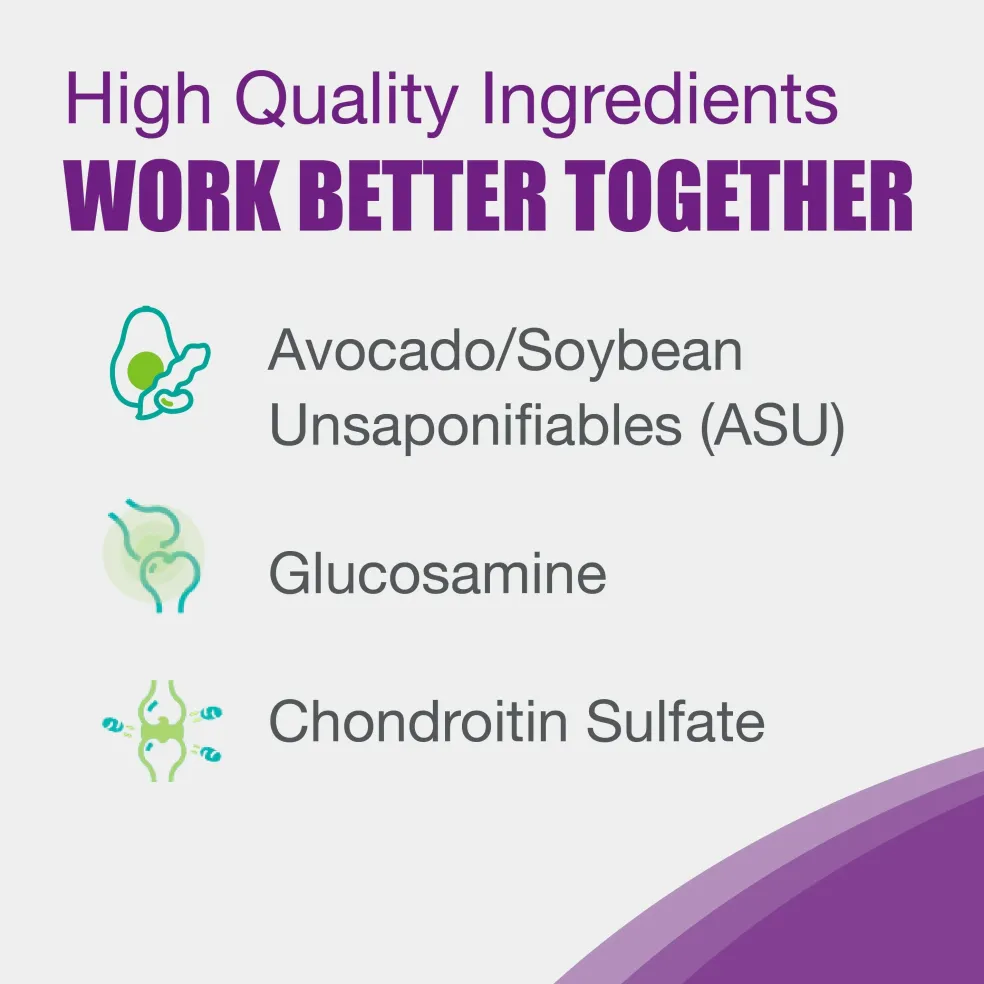 High Quality Ingredients
WORK BETTER TOGETHER

Avocado/Soybean Unsaponifiables (ASU)

Glucosamine

Chondroitin Sulfate